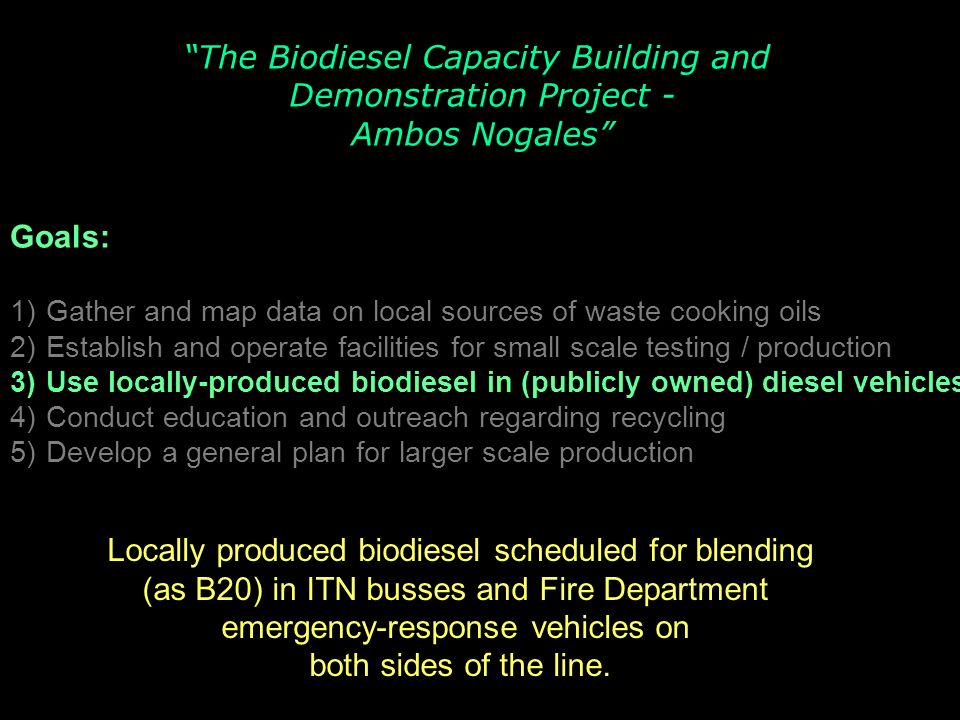 "The Biodiesel Capacity Building and Demonstration Project - Ambos Nogales"

Goals:

1) Gather and map data on local sources of waste cooking oils
2) Establish and operate facilities for small scale testing / production
3) Use locally-produced biodiesel in (publicly owned) diesel vehicles
4) Conduct education and outreach regarding recycling
5) Develop a general plan for larger scale production

Locally produced biodiesel scheduled for blending (as B20) in ITN busses and Fire Department emergency-response vehicles on both sides of the line.